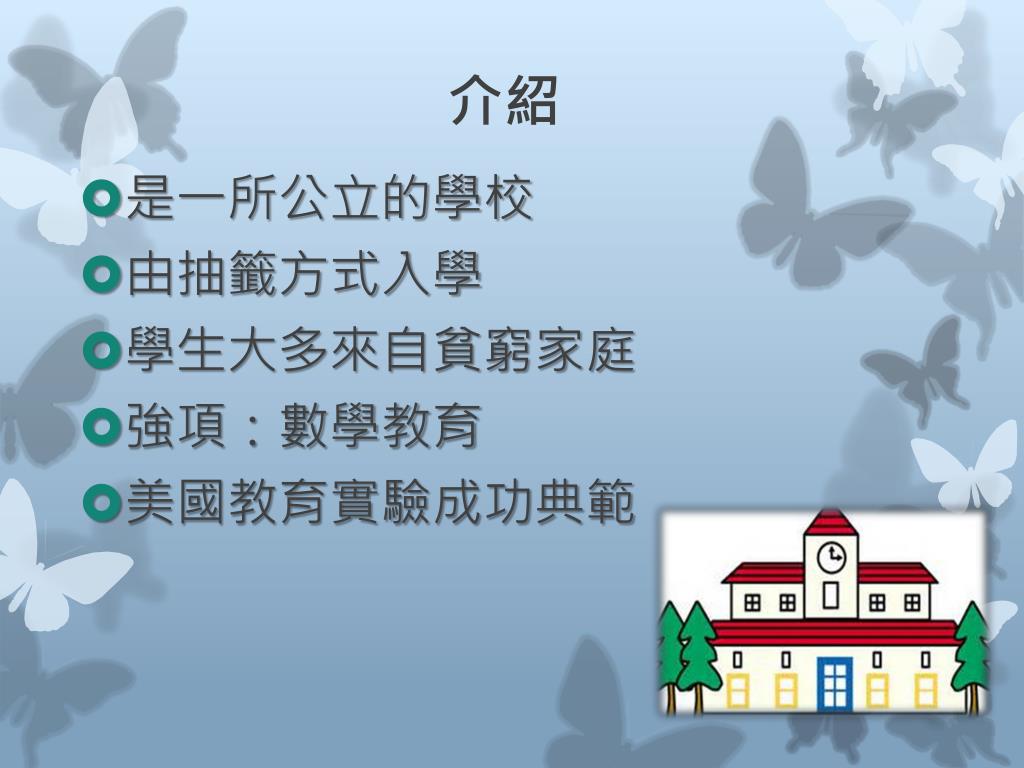 介紹

是一所公立的學校

由抽籤方式入學

學生大多來自貧窮家庭

強項：數學教育

美國教育實驗成功典範